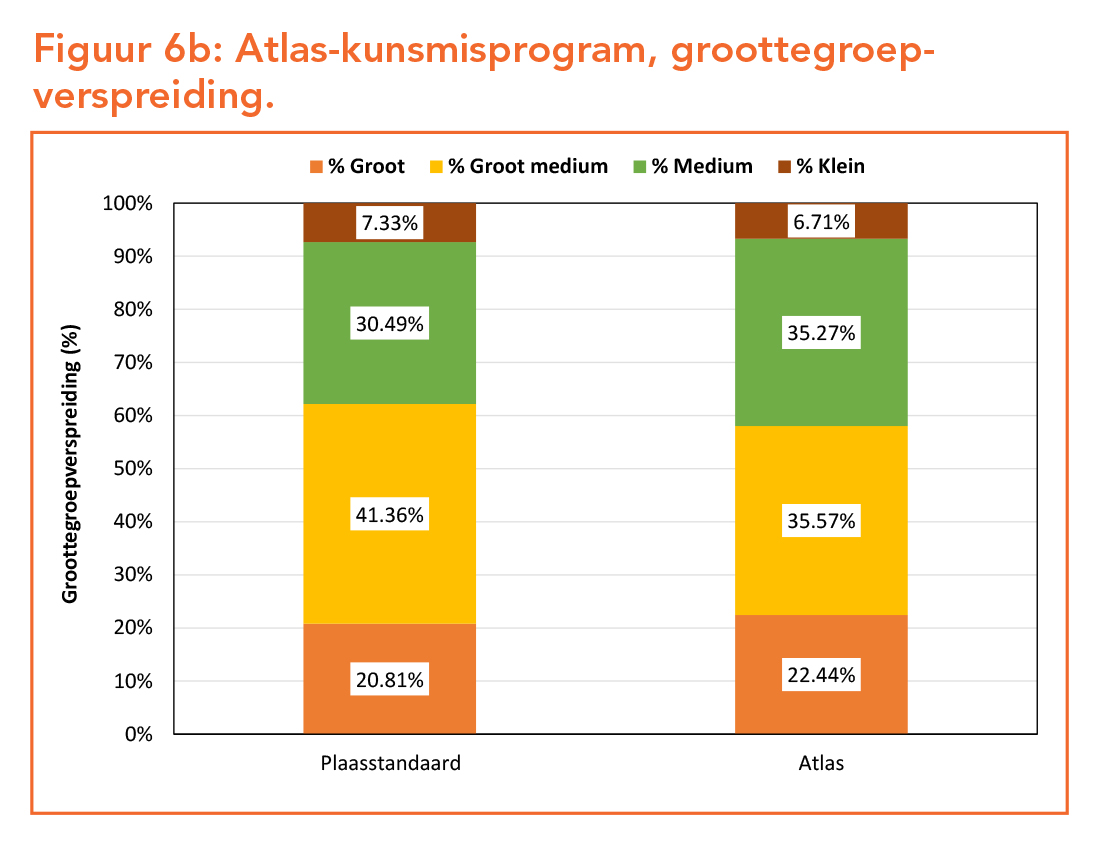 Figuur 6b: Atlas-kunsmisprogram, groottegroepverspreiding.

% Groot % Groot medium % Medium % Klein

Groottegroepverspreiding (%)

100%
90%
80%
70%
60%
50%
40%
30%
20%
10%
0%

7.33%
30.49%
41.36%
20.81%

6.71%
35.27%
35.57%
22.44%

Plaasstandaard

Atlas